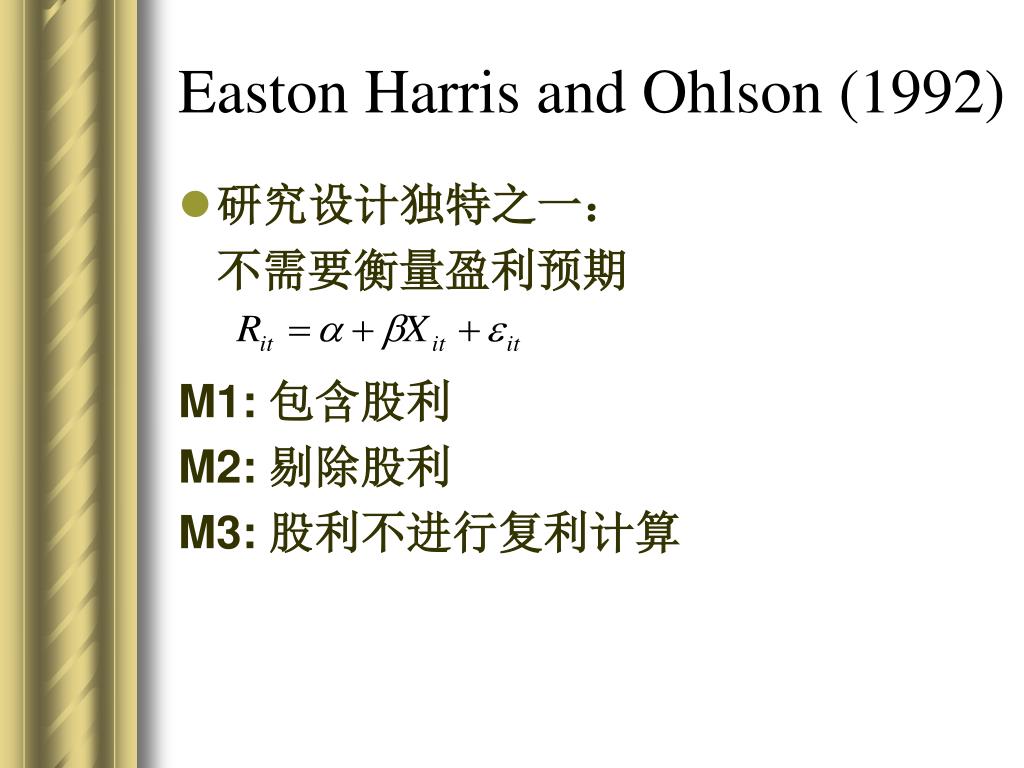 Easton Harris and Ohlson (1992)

研究设计独特之一：
不需要衡量盈利预期

$R_{it} = \alpha + \beta X_{it} + \varepsilon_{it}$

M1: 包含股利
M2: 剔除股利
M3: 股利不进行复利计算